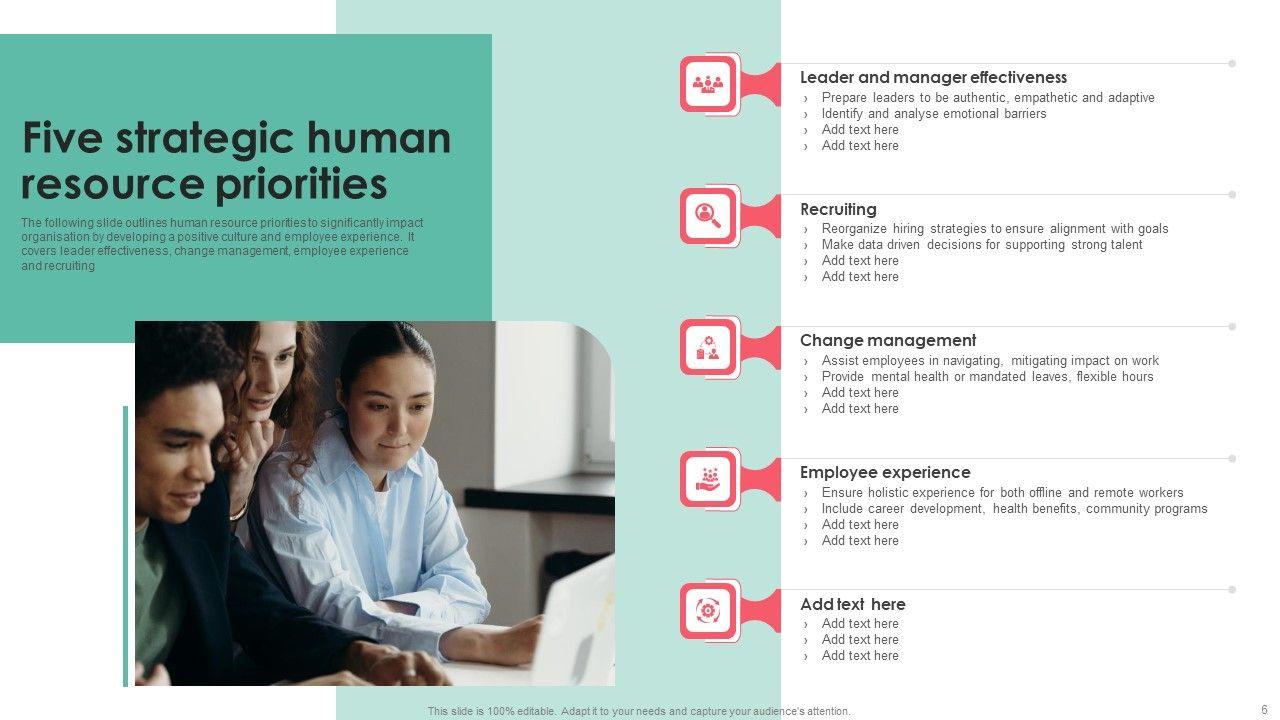 Five strategic human resource priorities

The following slide outlines human resource priorities to significantly impact organisation by developing a positive culture and employee experience. It covers leader effectiveness, change management, employee experience and recruiting

Leader and manager effectiveness
› Prepare leaders to be authentic, empathetic and adaptive
› Identify and analyse emotional barriers
› Add text here
› Add text here

Recruiting
› Reorganize hiring strategies to ensure alignment with goals
› Make data driven decisions for supporting strong talent
› Add text here
› Add text here

Change management
› Assist employees in navigating, mitigating impact on work
› Provide mental health or mandated leaves, flexible hours
› Add text here
› Add text here

Employee experience
› Ensure holistic experience for both offline and remote workers
› Include career development, health benefits, community programs
› Add text here
› Add text here

Add text here
› Add text here
› Add text here
› Add text here

This slide is 100% editable. Adapt it to your needs and capture your audience's attention.

6